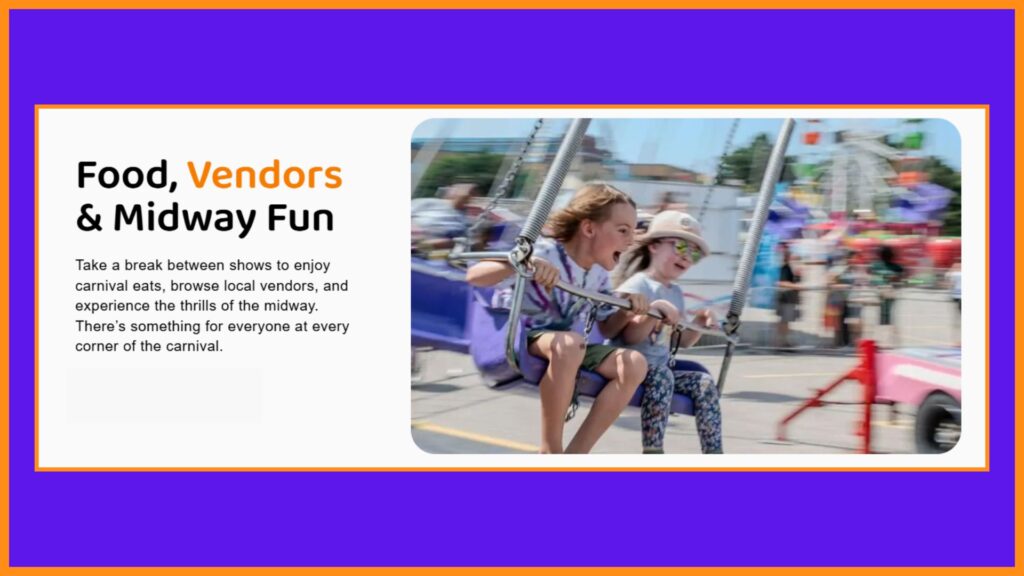 Food, Vendors & Midway Fun

Take a break between shows to enjoy carnival eats, browse local vendors, and experience the thrills of the midway. There's something for everyone at every corner of the carnival.